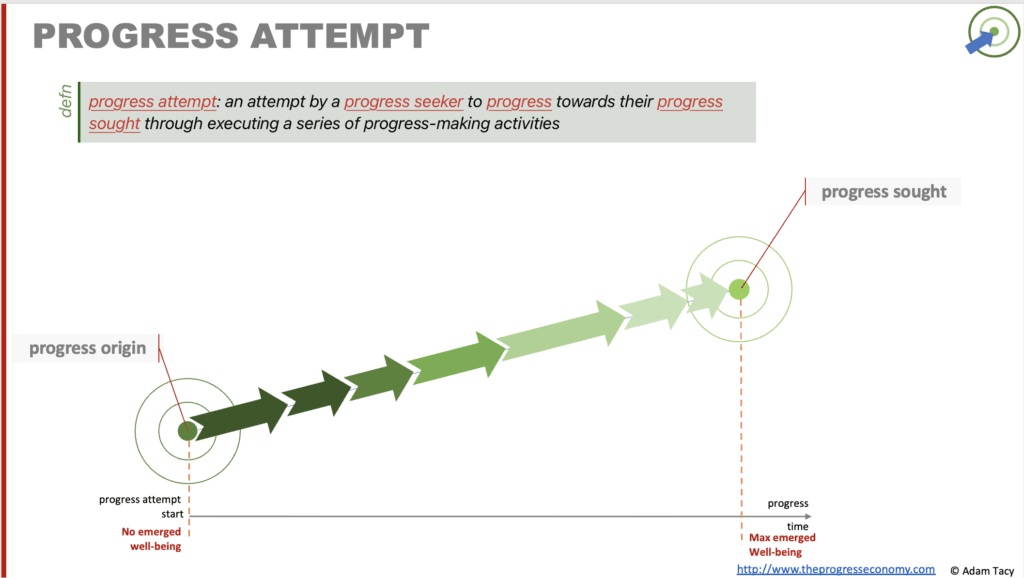 PROGRESS ATTEMPT

defn

progress attempt: an attempt by a progress seeker to progress towards their progress sought through executing a series of progress-making activities

progress sought

progress origin

progress attempt start

No emerged well-being

progress

time

Max emerged Well-being

http://www.theprogresseconomy.com

© Adam Tacy